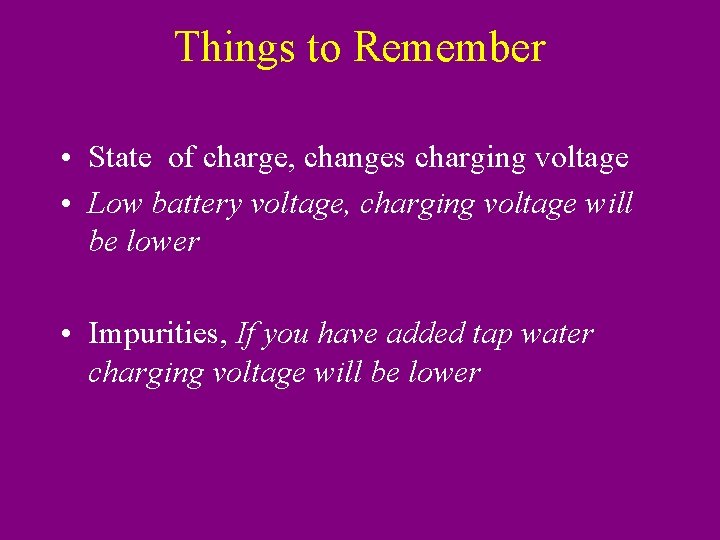 Things to Remember

• State of charge, changes charging voltage
• Low battery voltage, charging voltage will be lower

• Impurities, If you have added tap water charging voltage will be lower